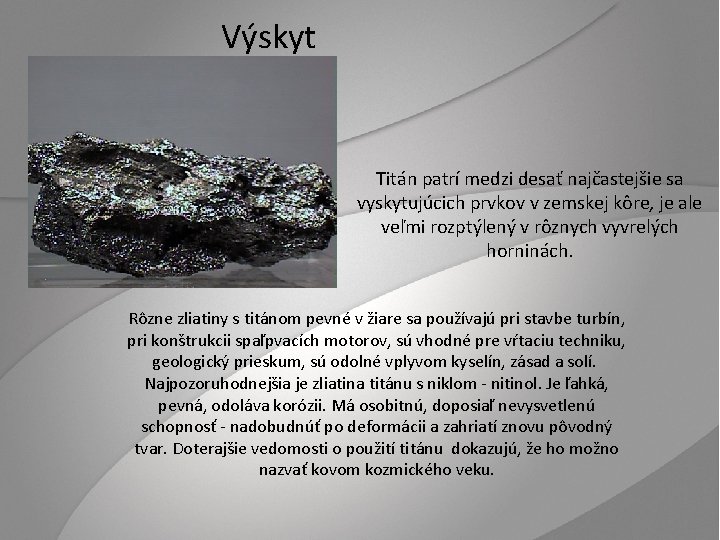 Výskyt

Titán patrí medzi desať najčastejšie sa vyskytujúcich prvkov v zemskej kôre, je ale veľmi rozptýlený v rôznych vyvrelých horninách.

Rôzne zliatiny s titánom pevné v žiare sa používajú pri stavbe turbín, pri konštrukcii spaľpvacích motorov, sú vhodné pre vŕtaciu techniku, geologický prieskum, sú odolné vplyvom kyselín, zásad a solí. Najpozoruhodnejšia je zliatina titánu s niklom - nitinol. Je ľahká, pevná, odoláva korózii. Má osobitnú, doposiaľ nevysvetlenú schopnosť - nadobudnúť po deformácii a zahriatí znovu pôvodný tvar. Doterajšie vedomosti o použití titánu dokazujú, že ho možno nazvať kovom kozmického veku.